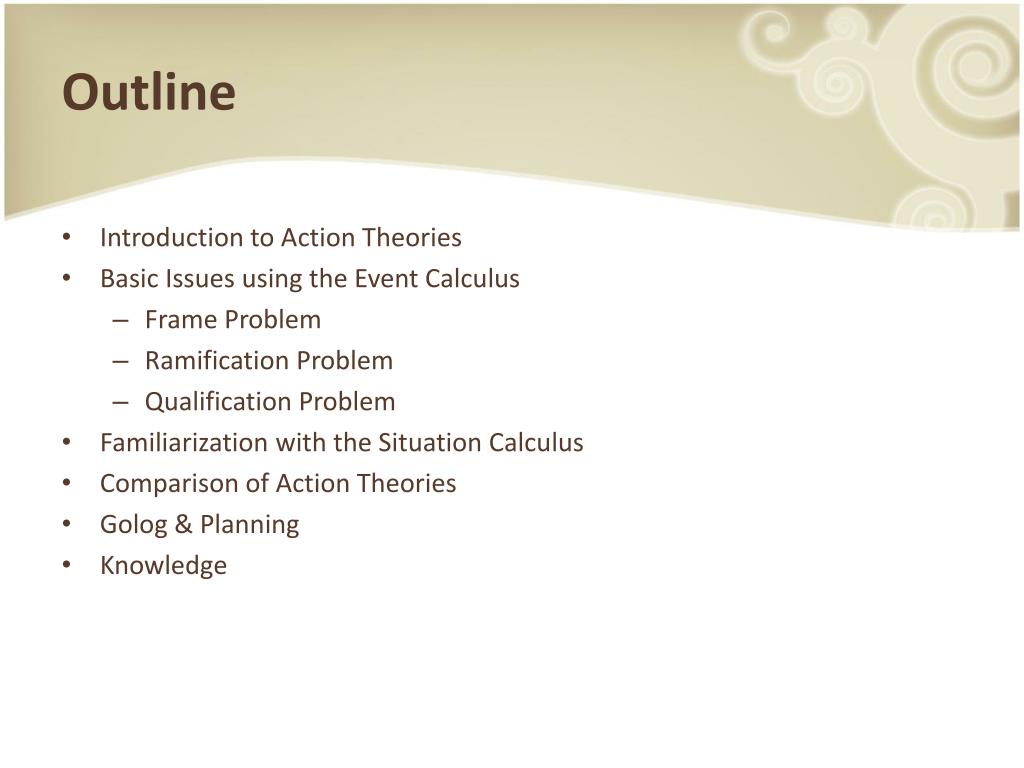 Outline

• Introduction to Action Theories
• Basic Issues using the Event Calculus
  – Frame Problem
  – Ramification Problem
  – Qualification Problem
• Familiarization with the Situation Calculus
• Comparison of Action Theories
• Golog & Planning
• Knowledge